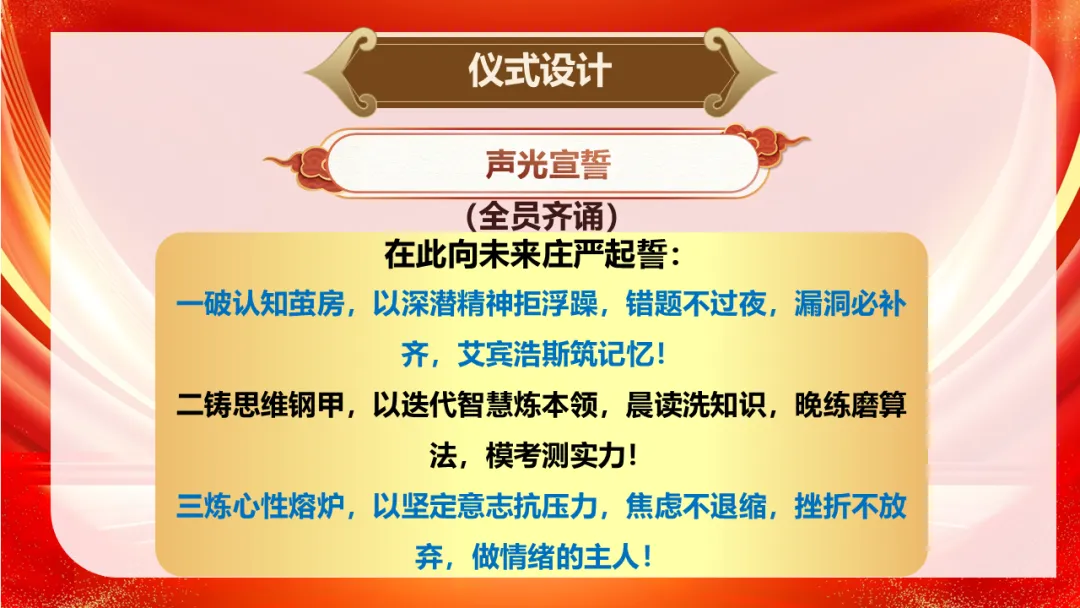 仪式设计

声光宣誓

（全员齐诵）

在此向未来庄严起誓：

一破认知茧房，以深潜精神拒浮躁，错题不过夜，漏洞必补齐，艾宾浩斯筑记忆！

二铸思维钢甲，以迭代智慧炼本领，晨读洗知识，晚练磨算法，模考测实力！

三炼心性熔炉，以坚定意志抗压力，焦虑不退缩，挫折不放弃，做情绪的主人！